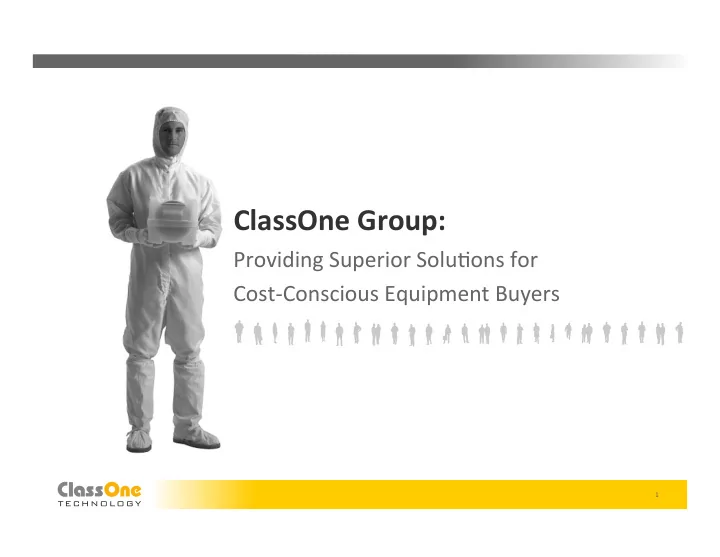 ClassOne Group:

Providing Superior Solutions for Cost-Conscious Equipment Buyers

ClassOne TECHNOLOGY

1